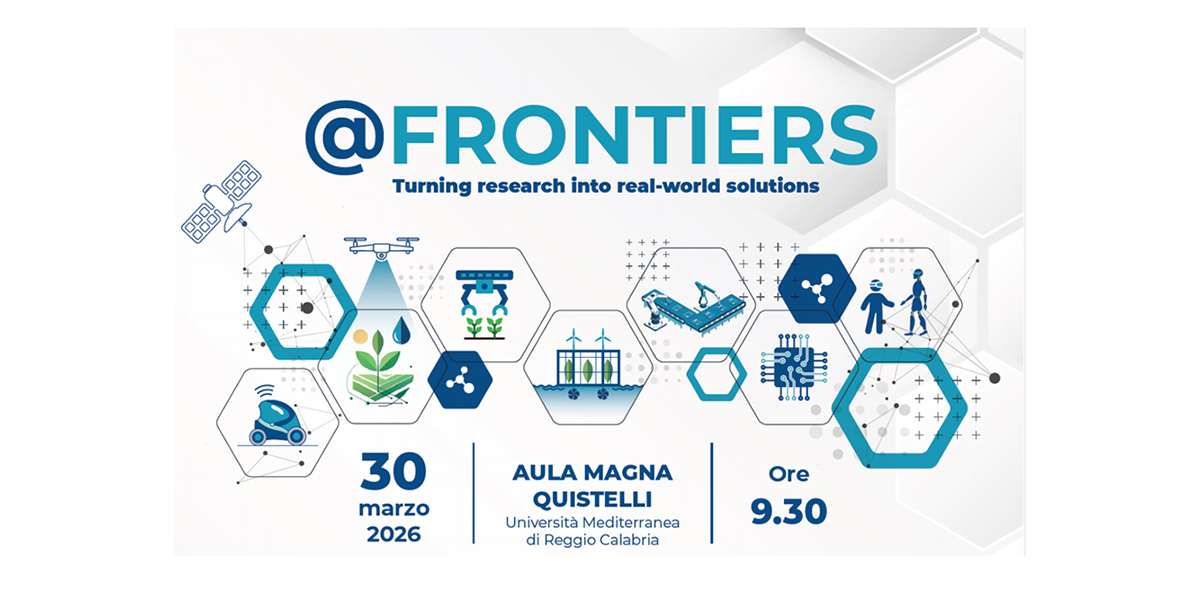 @FRONTIERS

Turning research into real-world solutions

30
marzo
2026

AULA MAGNA
QUISTELLI
Università Mediterranea
di Reggio Calabria

Ore
9.30